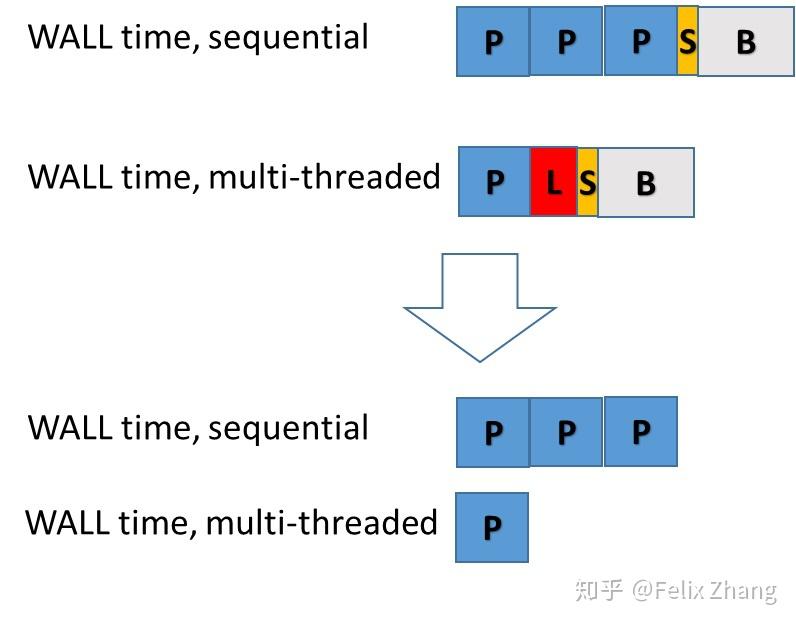 WALL time, sequential P P P S B

WALL time, multi-threaded P L S B

WALL time, sequential P P P

WALL time, multi-threaded P

知乎 @Felix Zhang